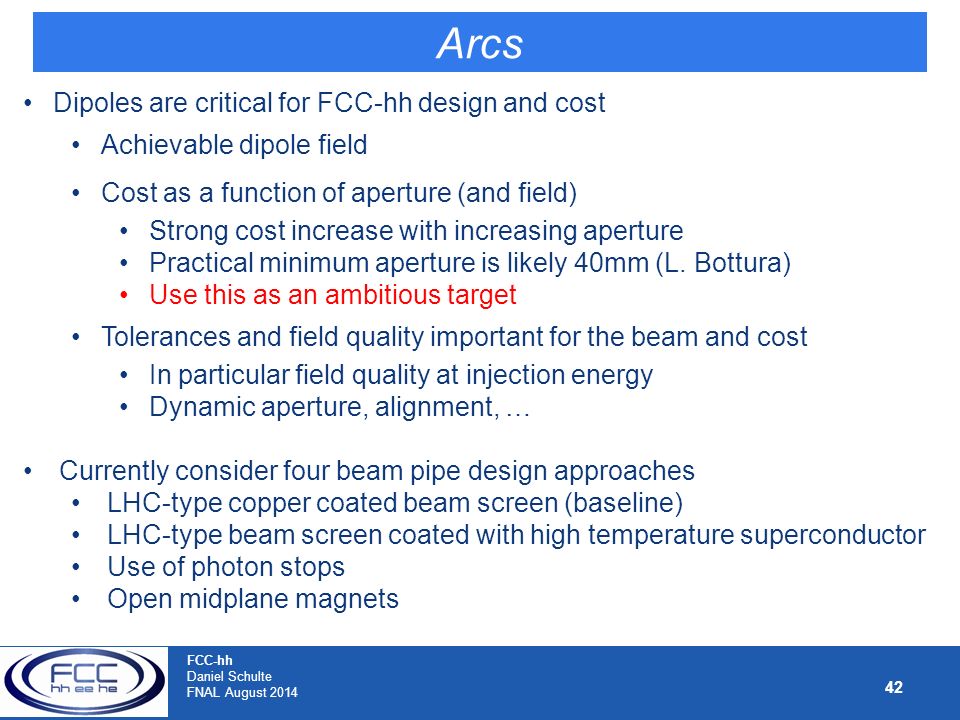 Arcs

• Dipoles are critical for FCC-hh design and cost
  • Achievable dipole field
  • Cost as a function of aperture (and field)
    • Strong cost increase with increasing aperture
    • Practical minimum aperture is likely 40mm (L. Bottura)
    • Use this as an ambitious target
  • Tolerances and field quality important for the beam and cost
    • In particular field quality at injection energy
    • Dynamic aperture, alignment, …

• Currently consider four beam pipe design approaches
  • LHC-type copper coated beam screen (baseline)
  • LHC-type beam screen coated with high temperature superconductor
  • Use of photon stops
  • Open midplane magnets

FCC hh ee he

FCC-hh
Daniel Schulte
FNAL August 2014

42